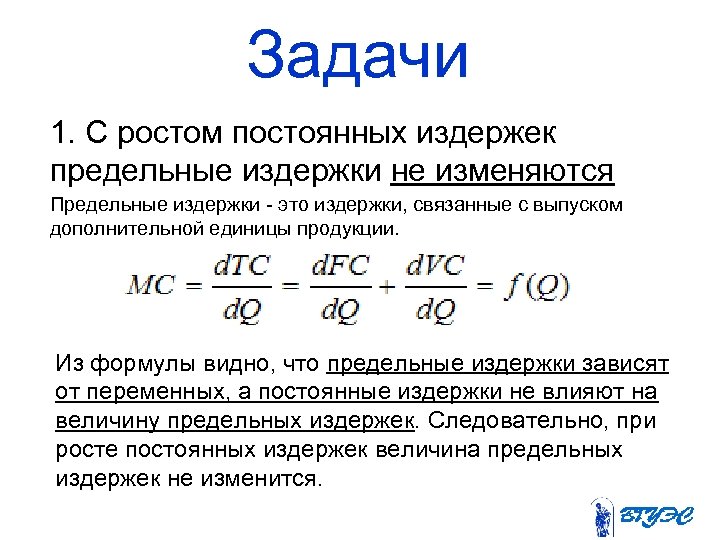 Задачи

1. С ростом постоянных издержек предельные издержки не изменяются

Предельные издержки - это издержки, связанные с выпуском дополнительной единицы продукции.

$MC = \frac{dTC}{dQ} = \frac{dFC}{dQ} + \frac{dVC}{dQ} = f(Q)$

Из формулы видно, что предельные издержки зависят от переменных, а постоянные издержки не влияют на величину предельных издержек. Следовательно, при росте постоянных издержек величина предельных издержек не изменится.

ВГУЭС